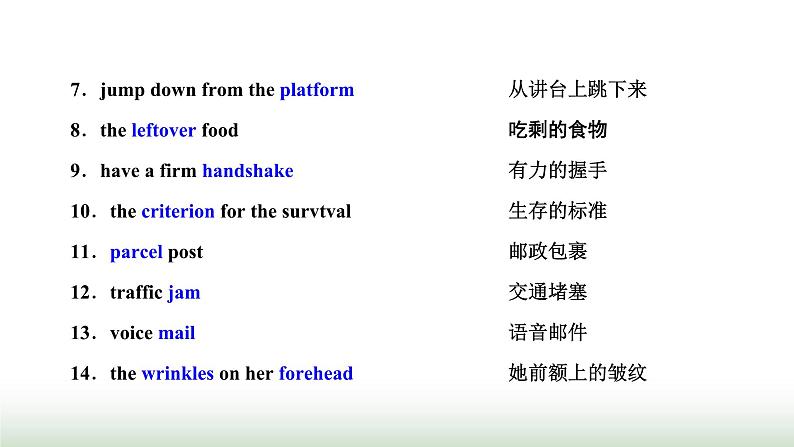 7. jump down from the platform 从讲台上跳下来

8. the leftover food 吃剩的食物

9. have a firm handshake 有力的握手

10. the criterion for the survtval 生存的标准

11. parcel post 邮政包裹

12. traffic jam 交通堵塞

13. voice mail 语音邮件

14. the wrinkles on her forehead 她前额上的皱纹